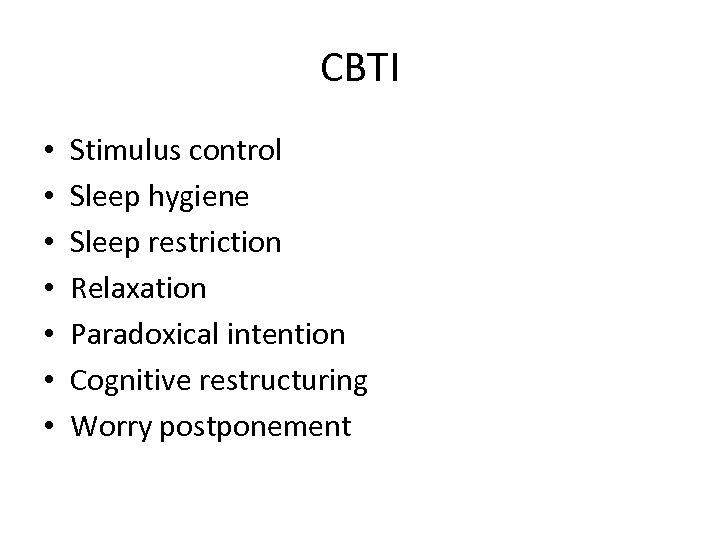 CBTI

• Stimulus control
• Sleep hygiene
• Sleep restriction
• Relaxation
• Paradoxical intention
• Cognitive restructuring
• Worry postponement